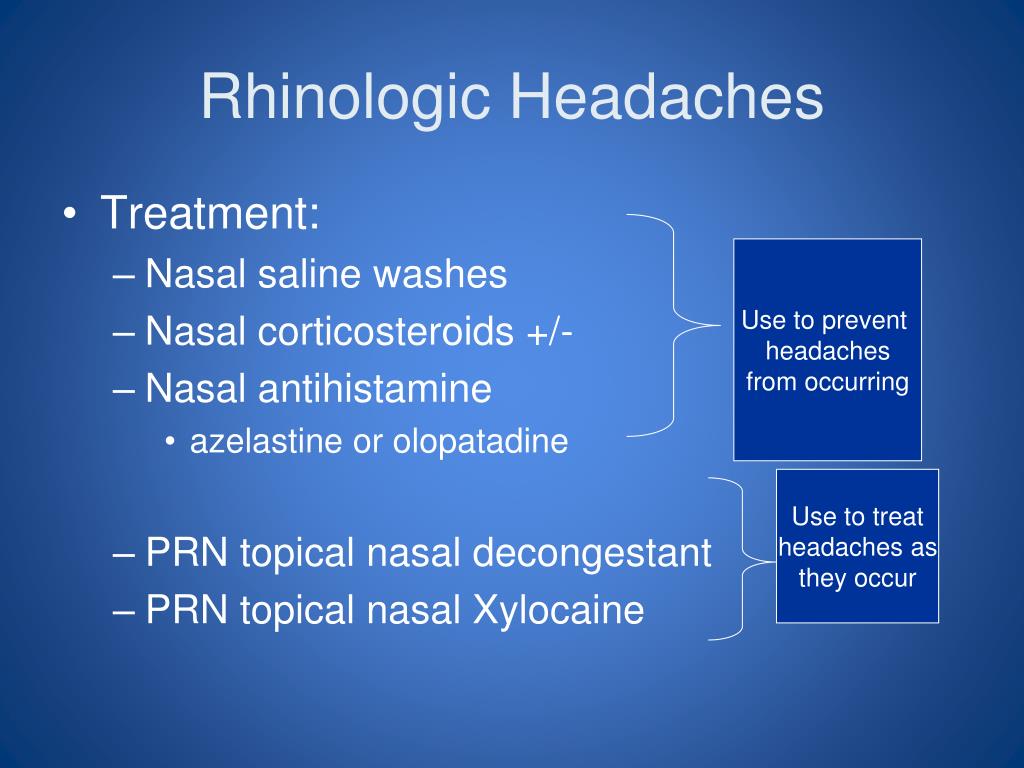 Rhinologic Headaches

• Treatment:
– Nasal saline washes
– Nasal corticosteroids +/-
– Nasal antihistamine
• azelastine or olopatadine

– PRN topical nasal decongestant
– PRN topical nasal Xylocaine

Use to prevent headaches from occurring

Use to treat headaches as they occur